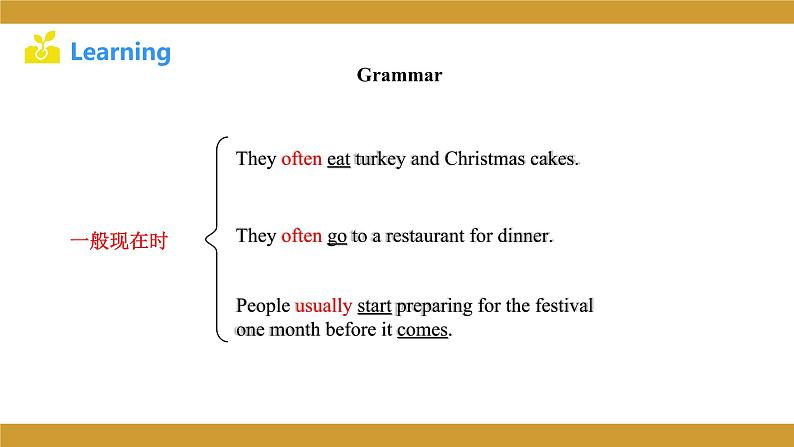 Learning

Grammar

一般现在时

They often eat turkey and Christmas cakes.

They often go to a restaurant for dinner.

People usually start preparing for the festival one month before it comes.